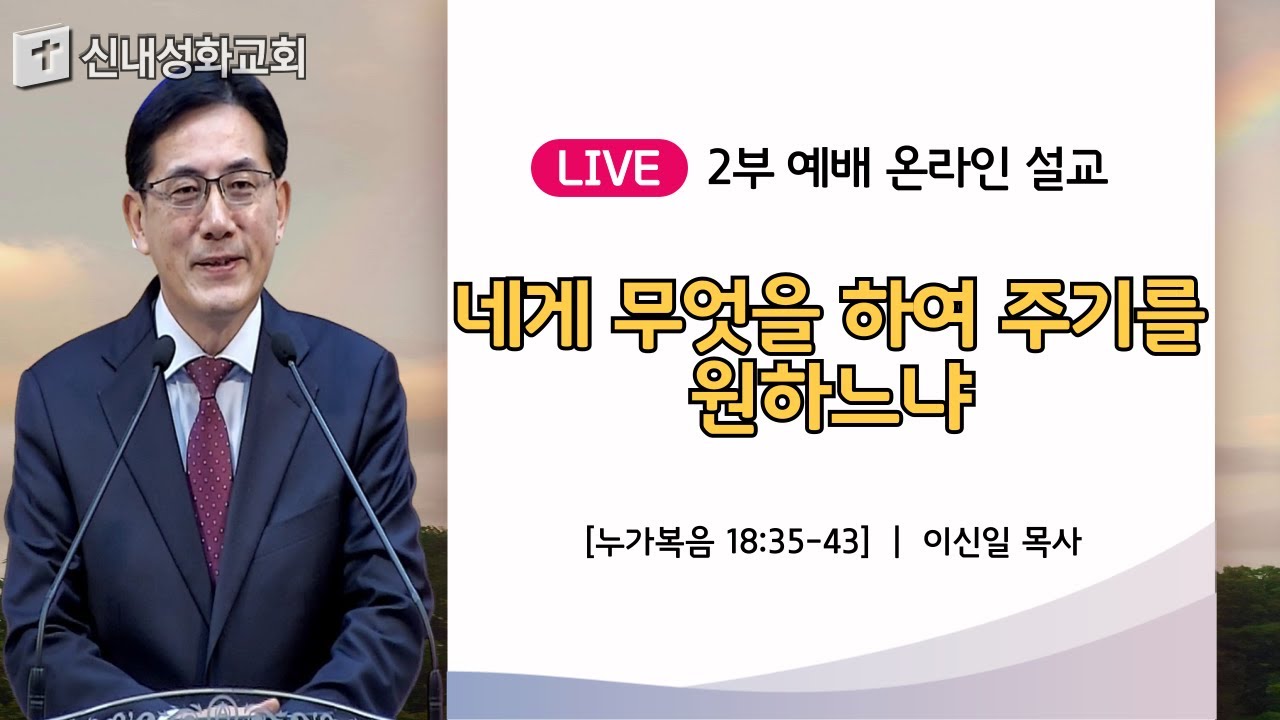 신내성화교회

LIVE 2부 예배 온라인 설교

네게 무엇을 하여 주기를 원하느냐

[누가복음 18:35-43] | 이신일 목사